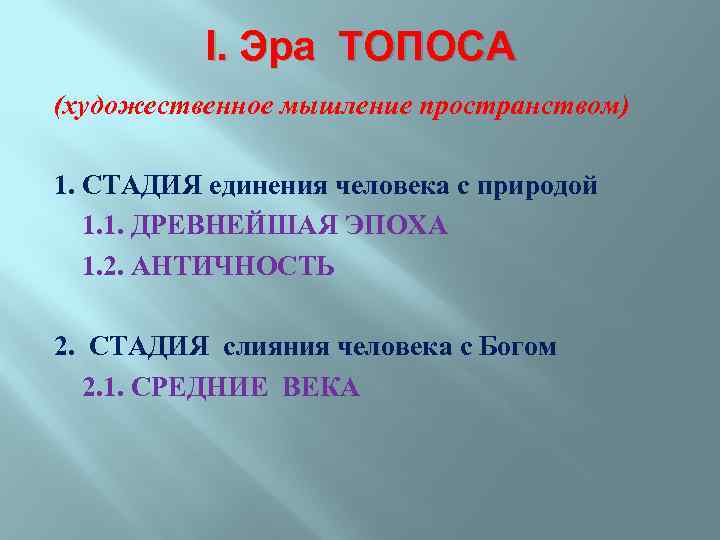 I. Эра ТОПОСА

(художественное мышление пространством)

1. СТАДИЯ единения человека с природой

1.1. ДРЕВНЕЙШАЯ ЭПОХА

1.2. АНТИЧНОСТЬ

2. СТАДИЯ слияния человека с Богом

2.1. СРЕДНИЕ ВЕКА